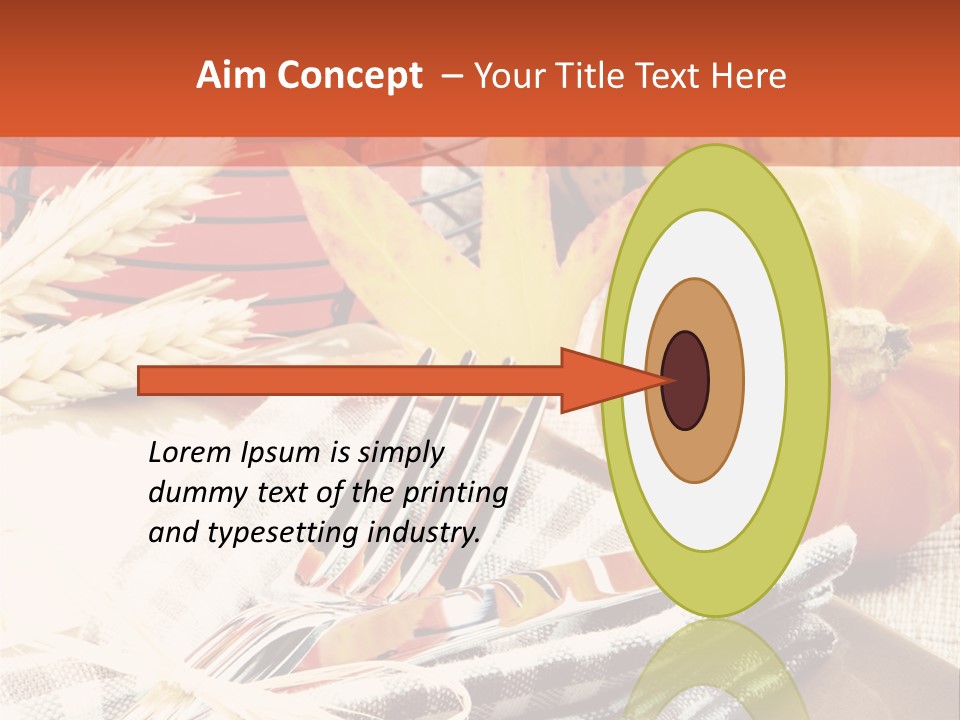 Aim Concept – Your Title Text Here

Lorem Ipsum is simply dummy text of the printing and typesetting industry.